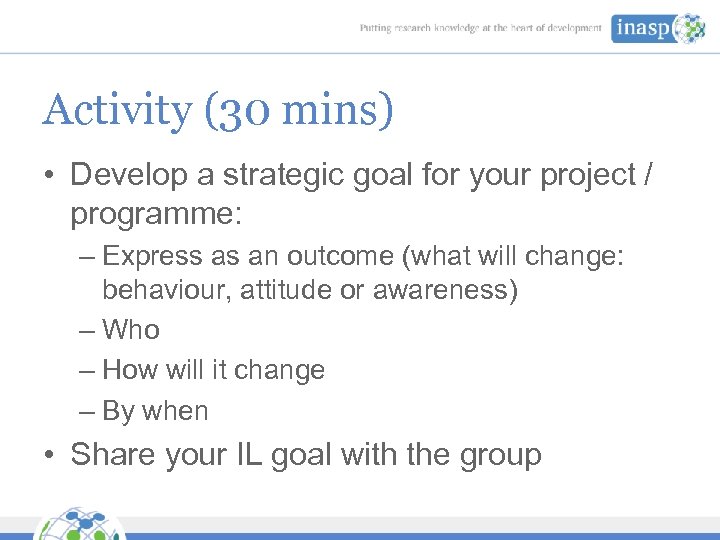 Putting research knowledge at the heart of development

inasp

Activity (30 mins)

• Develop a strategic goal for your project / programme:
– Express as an outcome (what will change: behaviour, attitude or awareness)
– Who
– How will it change
– By when
• Share your IL goal with the group